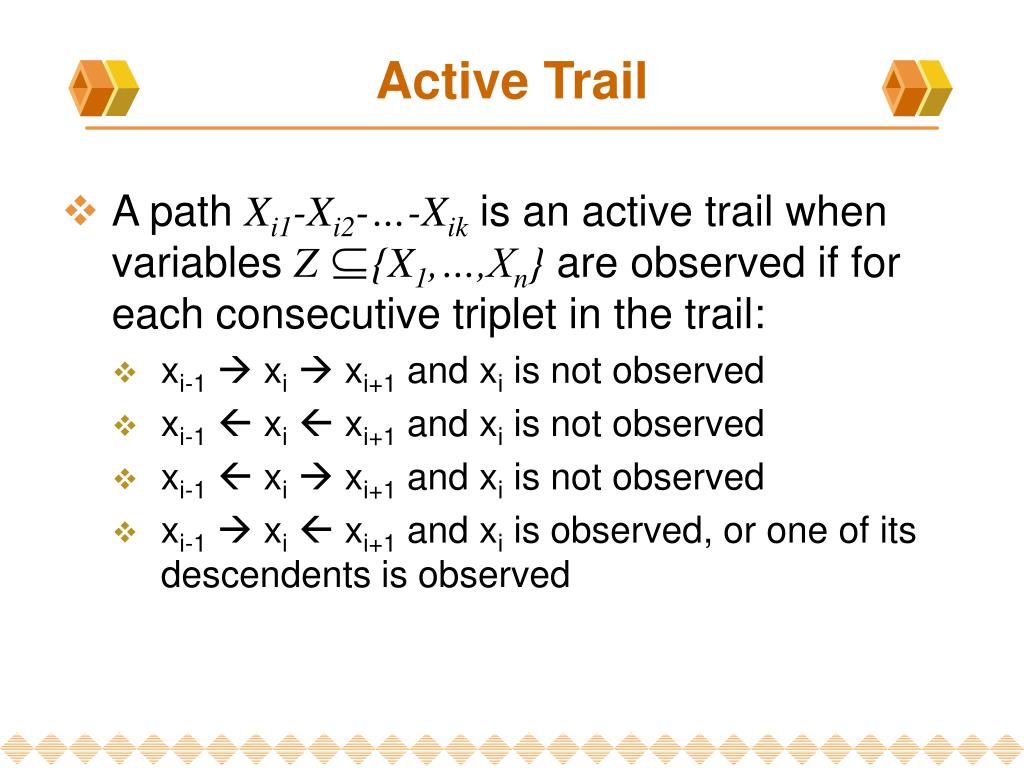 Active Trail

A path $X_{i1}$-$X_{i2}$-…-$X_{ik}$ is an active trail when variables $Z \subseteq \{X_1,…,X_n\}$ are observed if for each consecutive triplet in the trail:

$x_{i-1} \rightarrow x_i \rightarrow x_{i+1}$ and $x_i$ is not observed

$x_{i-1} \leftarrow x_i \leftarrow x_{i+1}$ and $x_i$ is not observed

$x_{i-1} \leftarrow x_i \rightarrow x_{i+1}$ and $x_i$ is not observed

$x_{i-1} \rightarrow x_i \leftarrow x_{i+1}$ and $x_i$ is observed, or one of its descendents is observed